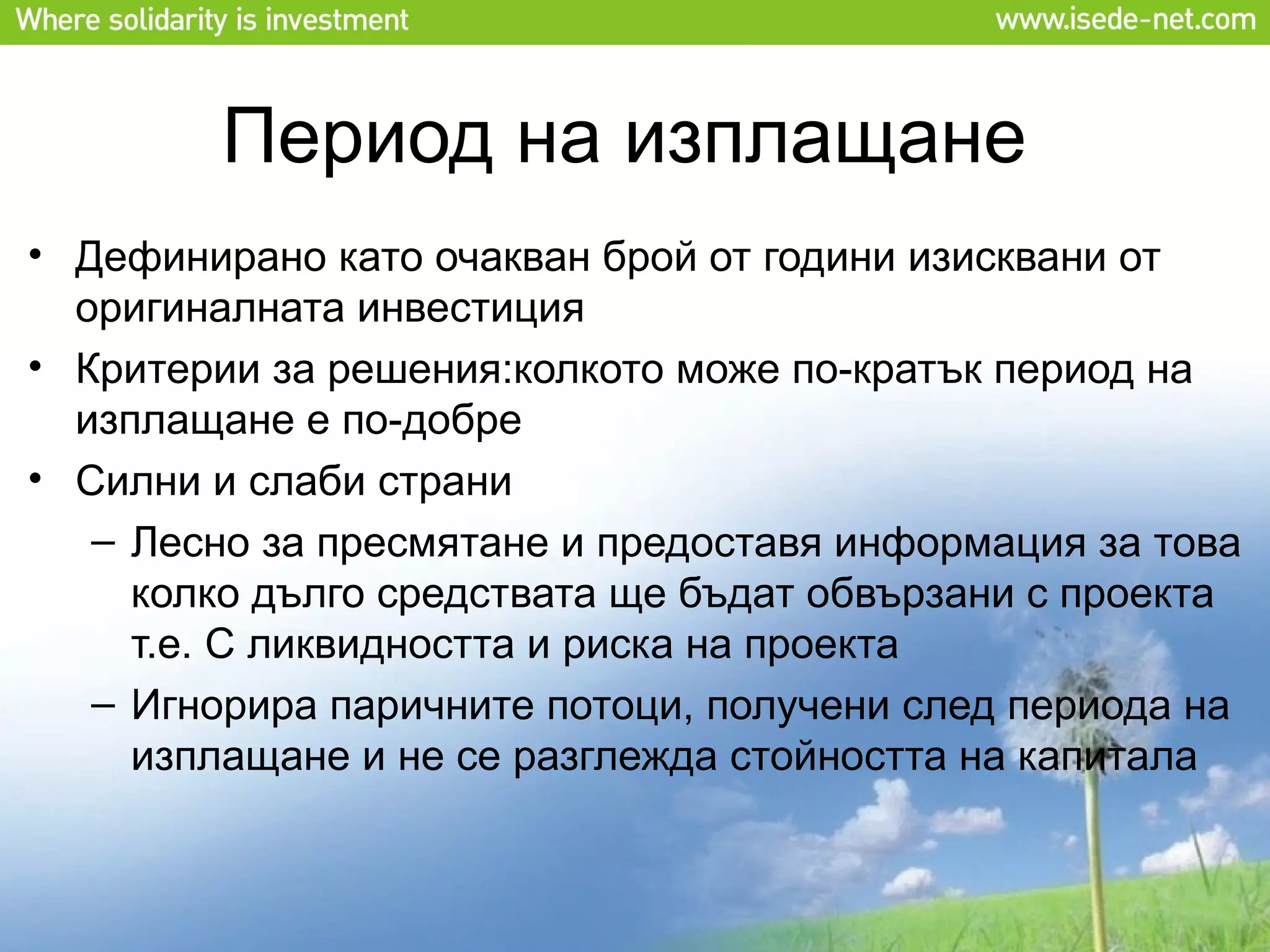 Where solidarity is investment www.isede-net.com

Период на изплащане

• Дефинирано като очакван брой от години изисквани от оригиналната инвестиция
• Критерии за решения:колкото може по-кратък период на изплащане е по-добре
• Силни и слаби страни
– Лесно за пресмятане и предоставя информация за това колко дълго средствата ще бъдат обвързани с проекта т.е. С ликвидността и риска на проекта
– Игнорира паричните потоци, получени след периода на изплащане и не се разглежда стойността на капитала